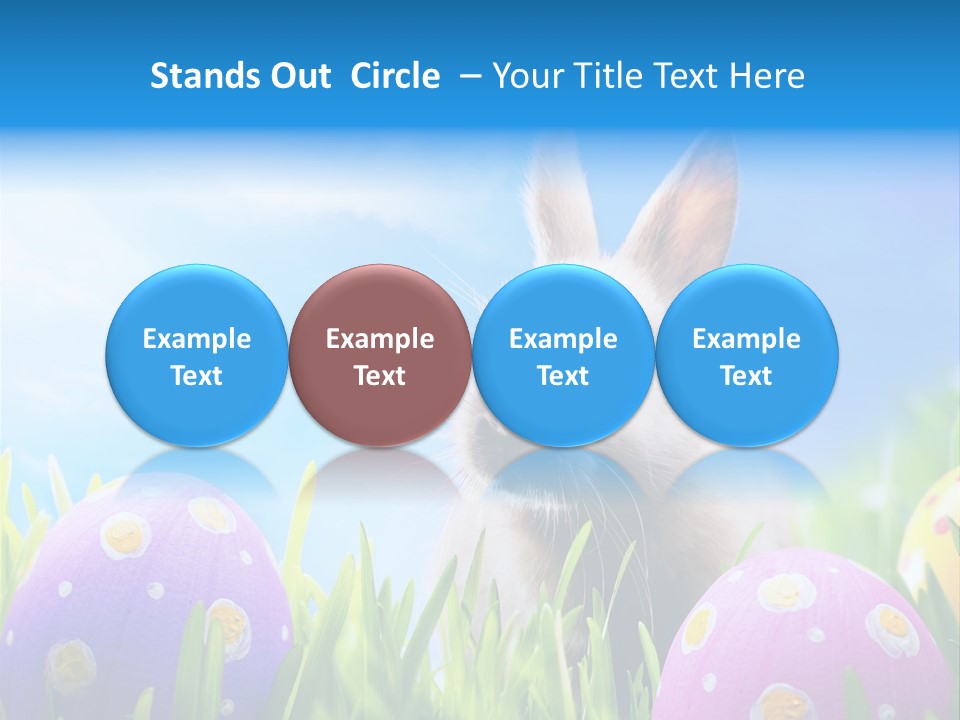 Stands Out Circle – Your Title Text Here

Example Text

Example Text

Example Text

Example Text